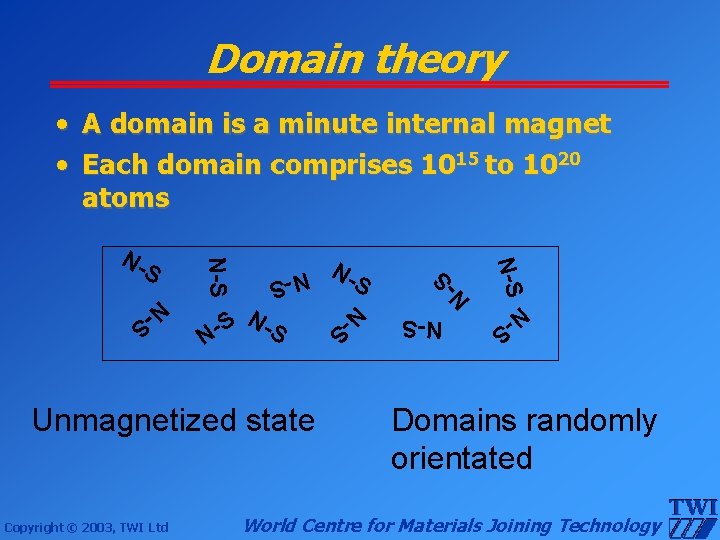 Domain theory

• A domain is a minute internal magnet
• Each domain comprises $10^{15}$ to $10^{20}$ atoms

N-S N-S S-N N-S S-N N-S
S-N N-S N-S S-N S-N S-N

Unmagnetized state

Domains randomly orientated

Copyright © 2003, TWI Ltd

World Centre for Materials Joining Technology

TWI